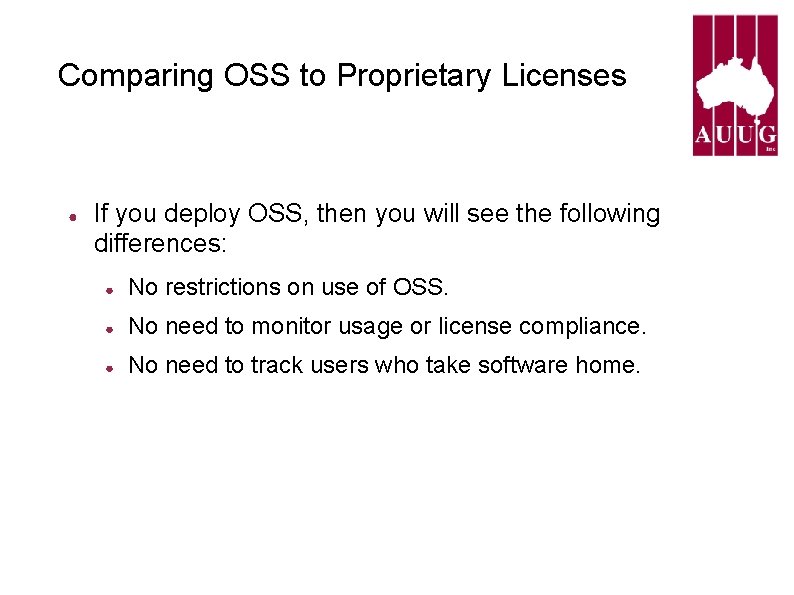 Comparing OSS to Proprietary Licenses

AUUG Inc

- If you deploy OSS, then you will see the following differences:
  - No restrictions on use of OSS.
  - No need to monitor usage or license compliance.
  - No need to track users who take software home.